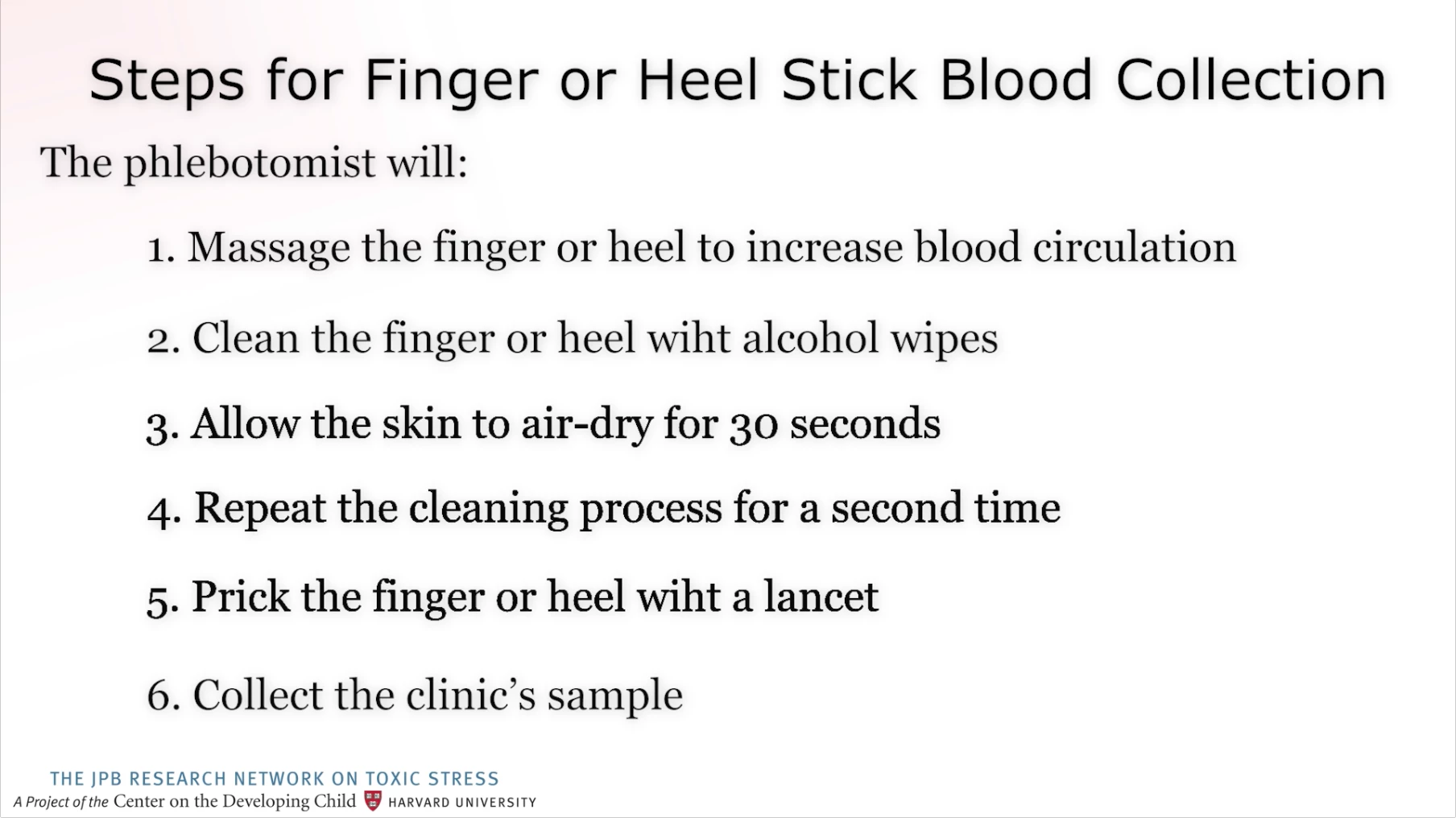 Steps for Finger or Heel Stick Blood Collection

The phlebotomist will:

1. Massage the finger or heel to increase blood circulation

2. Clean the finger or heel wiht alcohol wipes

3. Allow the skin to air-dry for 30 seconds

4. Repeat the cleaning process for a second time

5. Prick the finger or heel wiht a lancet

6. Collect the clinic's sample

THE JPB RESEARCH NETWORK ON TOXIC STRESS
A Project of the Center on the Developing Child HARVARD UNIVERSITY